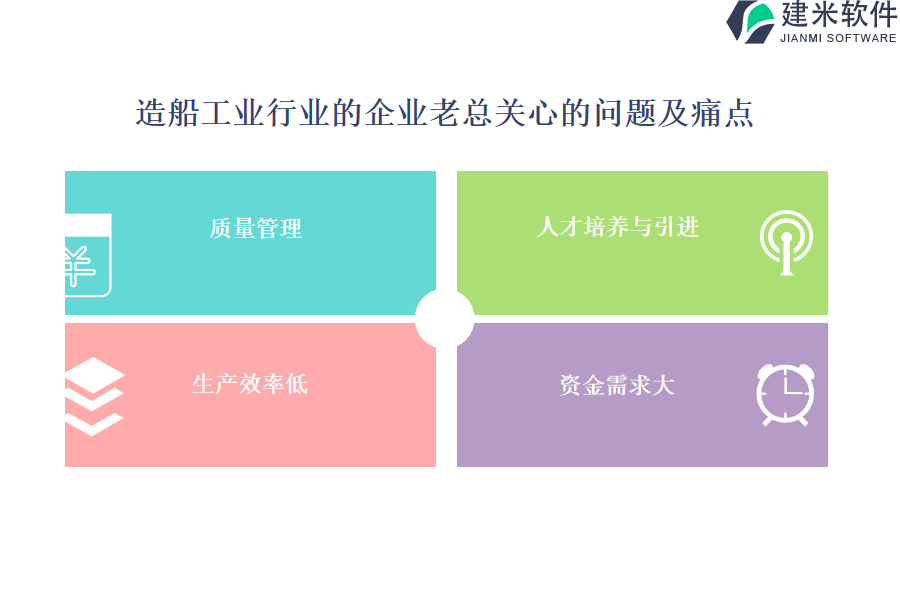 建米软件
JIANMI SOFTWARE

造船工业行业的企业老总关心的问题及痛点

质量管理

人才培养与引进

生产效率低

资金需求大